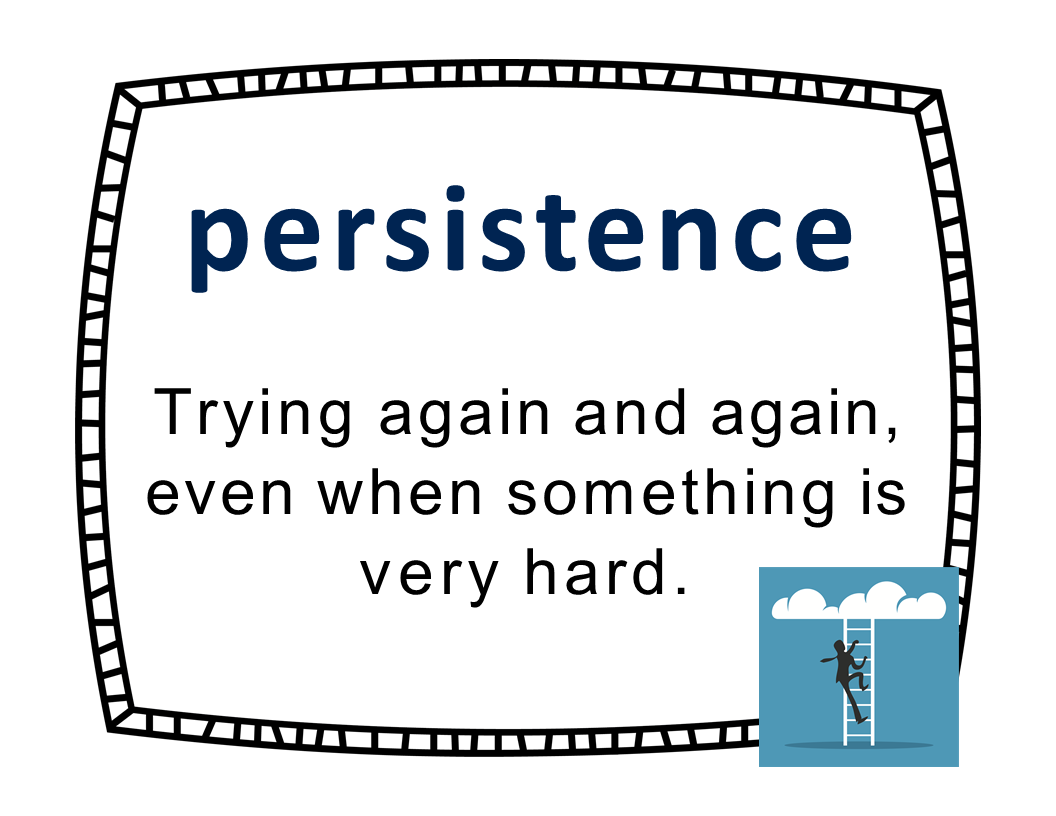 persistence

Trying again and again, even when something is very hard.